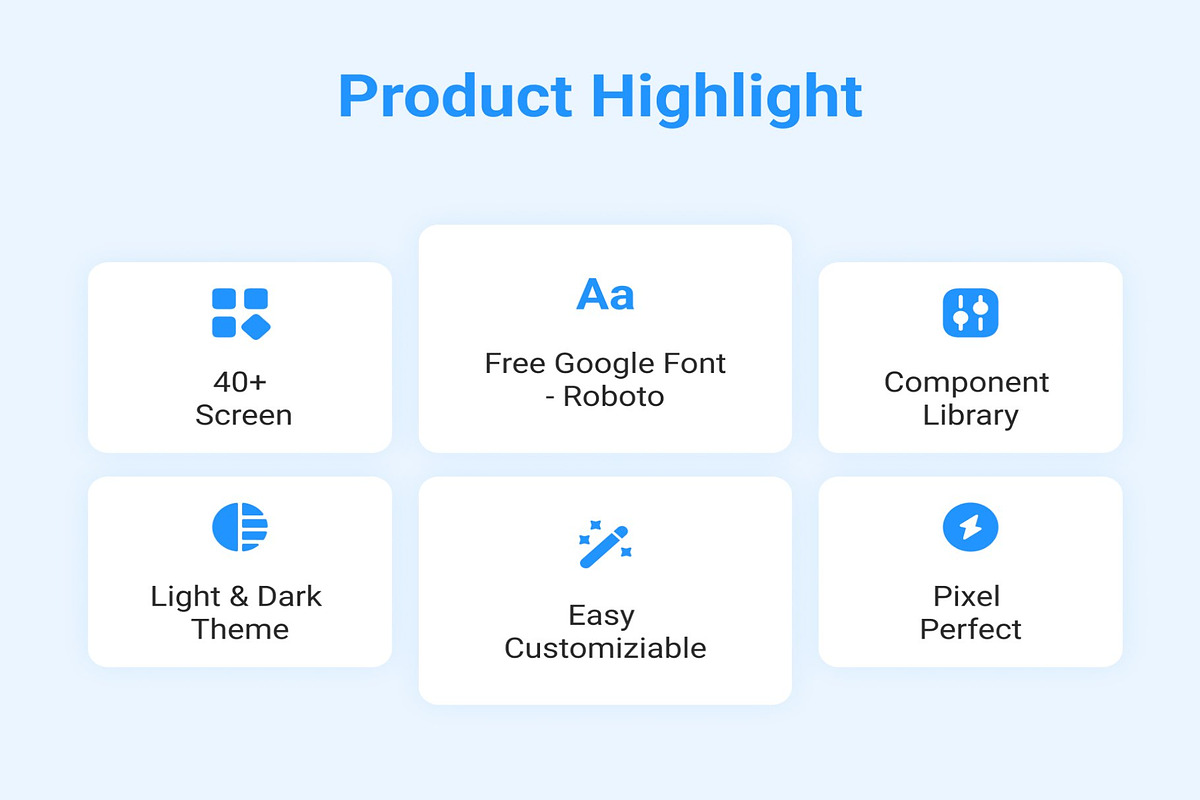 Product Highlight

40+
Screen

Aa
Free Google Font
- Roboto

Component
Library

Light & Dark
Theme

Easy
Customiziable

Pixel
Perfect